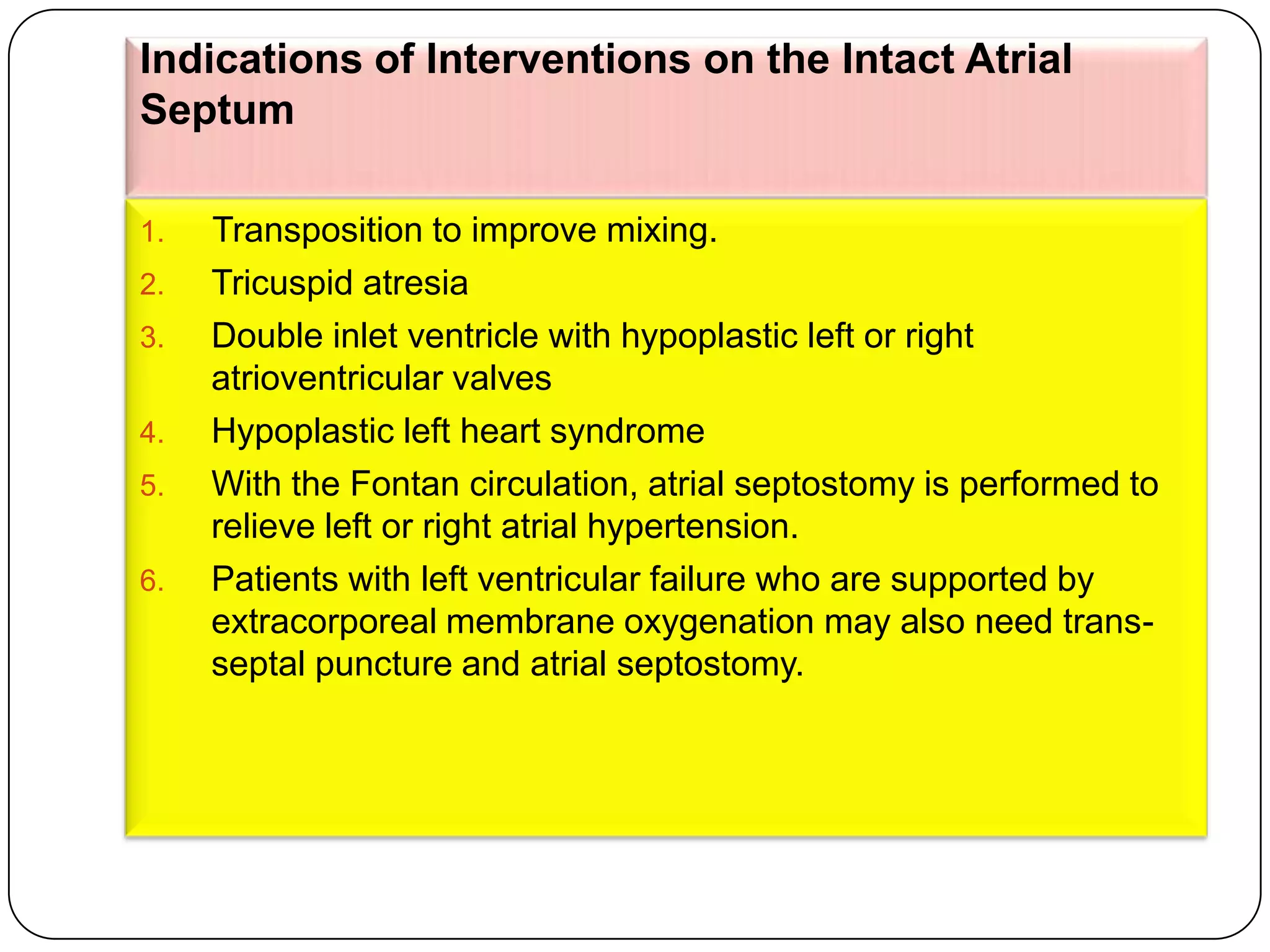 Indications of Interventions on the Intact Atrial Septum

1. Transposition to improve mixing.
2. Tricuspid atresia
3. Double inlet ventricle with hypoplastic left or right atrioventricular valves
4. Hypoplastic left heart syndrome
5. With the Fontan circulation, atrial septostomy is performed to relieve left or right atrial hypertension.
6. Patients with left ventricular failure who are supported by extracorporeal membrane oxygenation may also need trans-septal puncture and atrial septostomy.